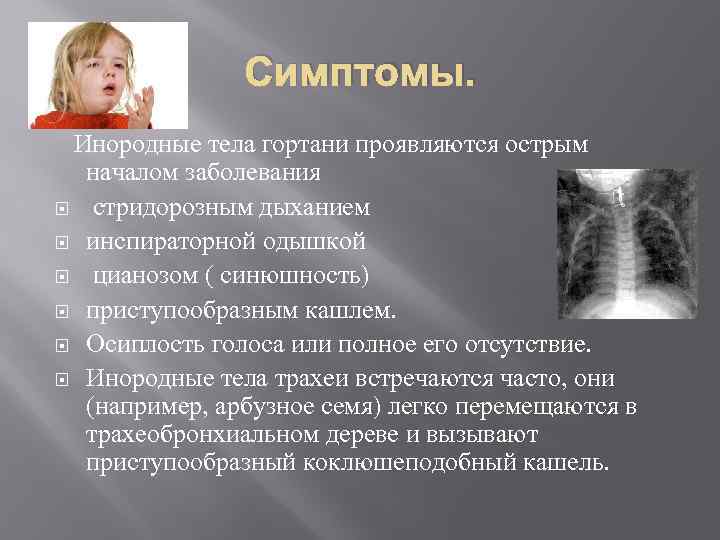 Симптомы.

Инородные тела гортани проявляются острым началом заболевания

- стридорозным дыханием
- инспираторной одышкой
- цианозом ( синюшность)
- приступообразным кашлем.
- Осиплость голоса или полное его отсутствие.
- Инородные тела трахеи встречаются часто, они (например, арбузное семя) легко перемещаются в трахеобронхиальном дереве и вызывают приступообразный коклюшеподобный кашель.